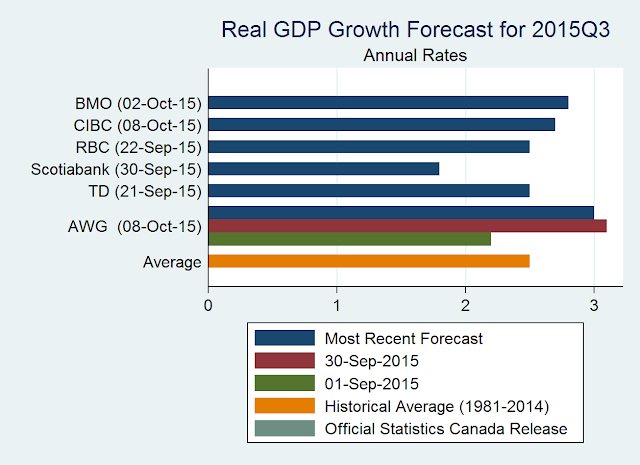 Real GDP Growth Forecast for 2015Q3
Annual Rates

BMO (02-Oct-15)
CIBC (08-Oct-15)
RBC (22-Sep-15)
Scotiabank (30-Sep-15)
TD (21-Sep-15)
AWG (08-Oct-15)
Average

0
1
2
3

Most Recent Forecast
30-Sep-2015
01-Sep-2015
Historical Average (1981-2014)
Official Statistics Canada Release